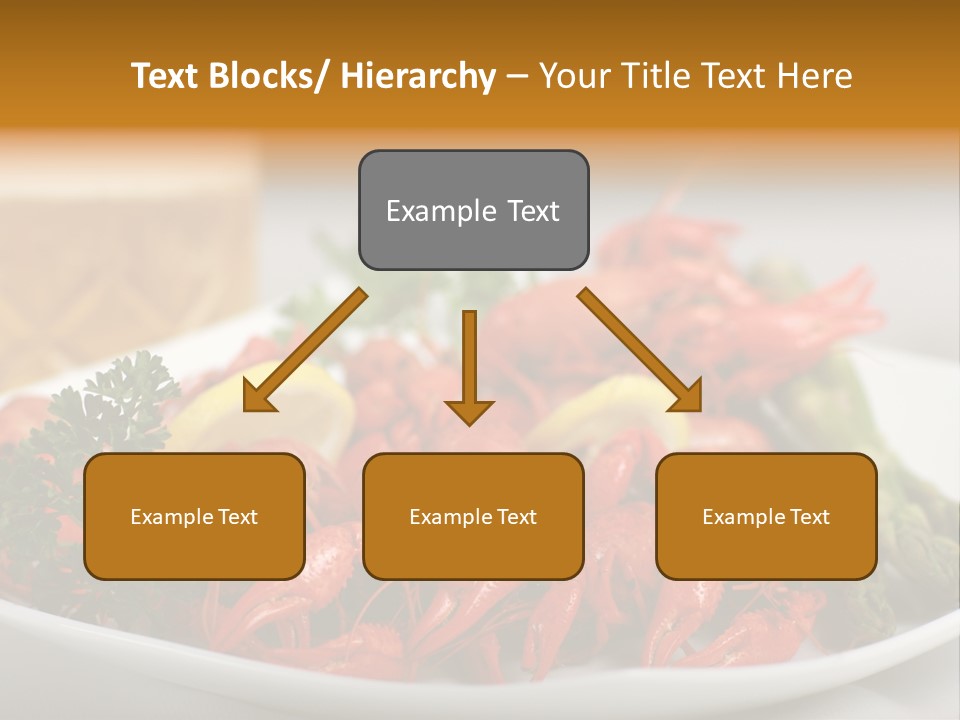 Text Blocks/ Hierarchy – Your Title Text Here

Example Text

Example Text

Example Text

Example Text